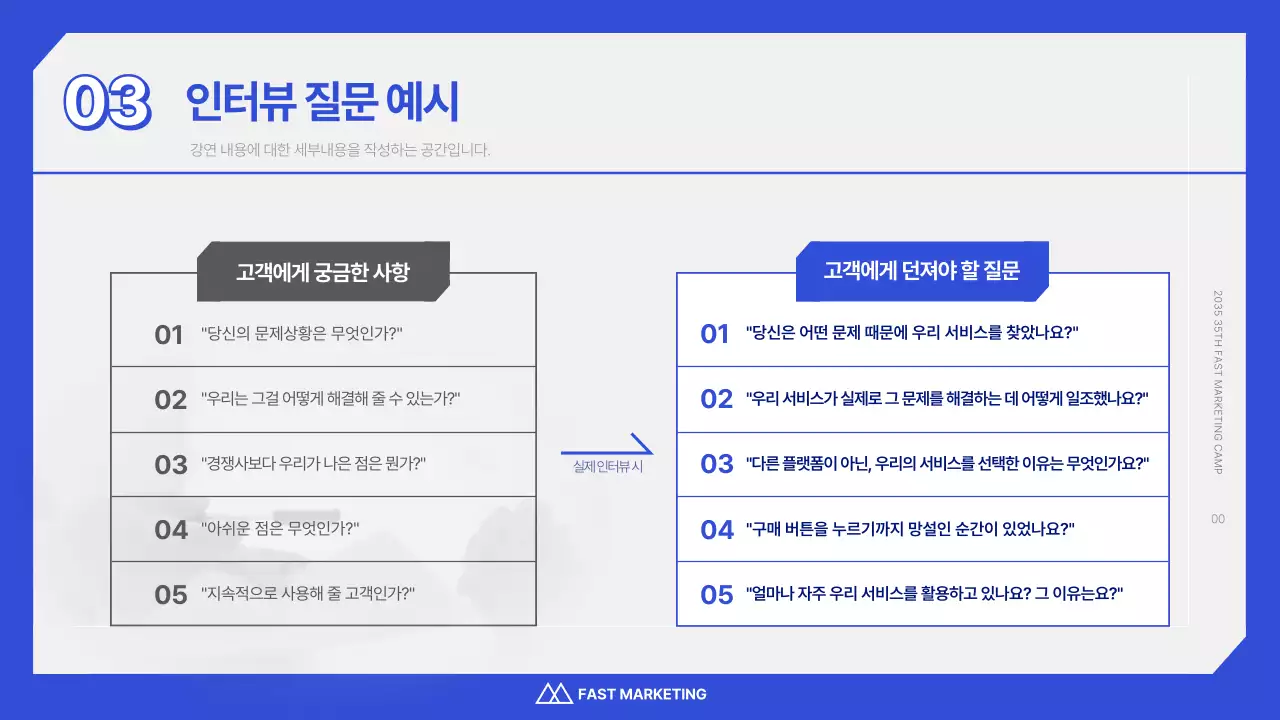 03 인터뷰 질문 예시

강연 내용에 대한 세부내용을 작성하는 공간입니다.

고객에게 궁금한 사항

01 "당신의 문제상황은 무엇인가?"

02 "우리는 그걸 어떻게 해결해 줄 수 있는가?"

03 "경쟁사보다 우리가 나은 점은 뭔가?"

04 "아쉬운 점은 무엇인가?"

05 "지속적으로 사용해 줄 고객인가?"

실제인터뷰시

고객에게 던져야 할 질문

01 "당신은 어떤 문제 때문에 우리 서비스를 찾았나요?"

02 "우리 서비스가 실제로 그 문제를 해결하는 데 어떻게 일조했나요?"

03 "다른 플랫폼이 아닌, 우리의 서비스를 선택한 이유는 무엇인가요?"

04 "구매 버튼을 누르기까지 망설인 순간이 있었나요?"

05 "얼마나 자주 우리 서비스를 활용하고 있나요? 그 이유는요?"

2035 35TH FAST MARKETING CAMP

00

FAST MARKETING